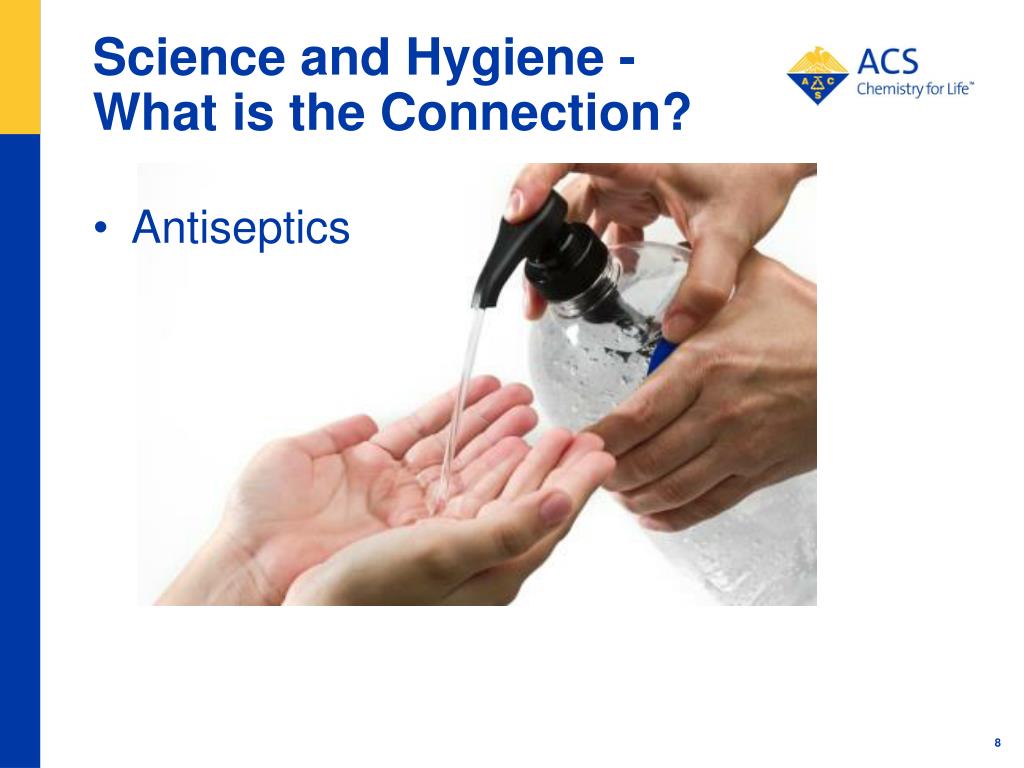 Science and Hygiene - What is the Connection?

ACS
Chemistry for Life™

• Antiseptics

8